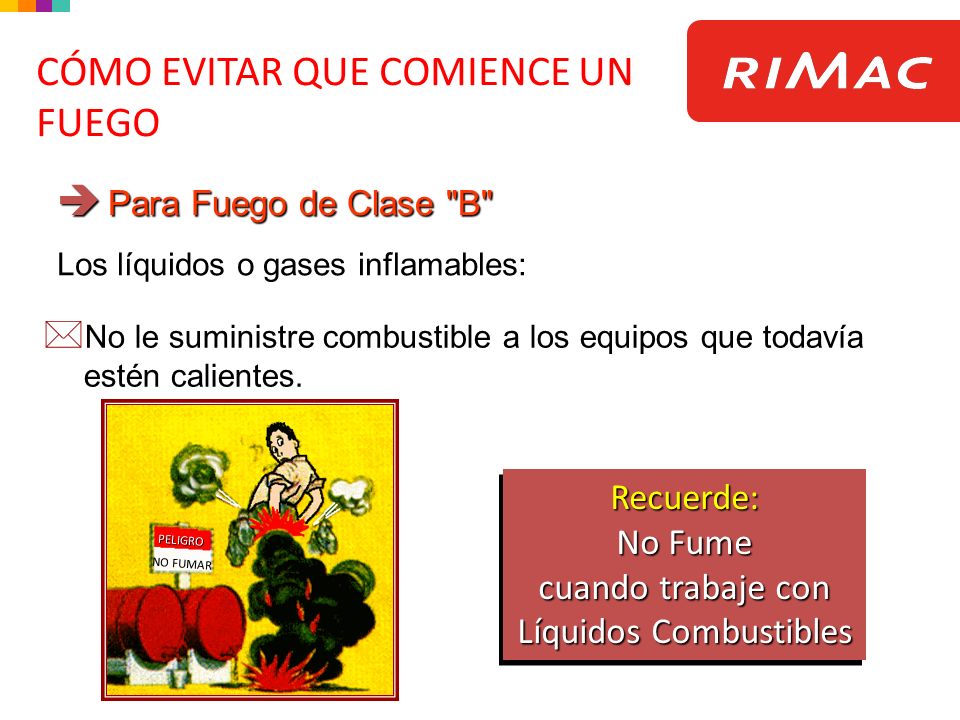 CÓMO EVITAR QUE COMIENCE UN FUEGO

RIMAC

Para Fuego de Clase "B"

Los líquidos o gases inflamables:

No le suministre combustible a los equipos que todavía estén calientes.

PELIGRO
NO FUMAR

Recuerde:
No Fume
cuando trabaje con
Líquidos Combustibles